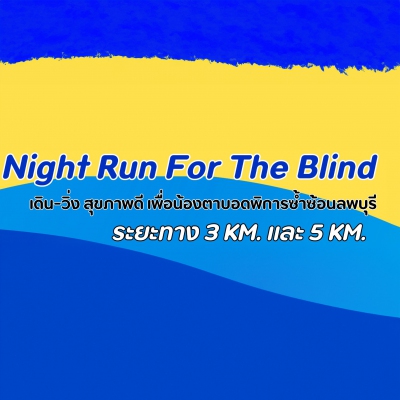 Night Run For The Blind

เดิน-วิ่ง สุขภาพดี เพื่อน้องตาบอดพิการซ้ำซ้อนลพบุรี

ระยะทาง 3 KM. และ 5 KM.